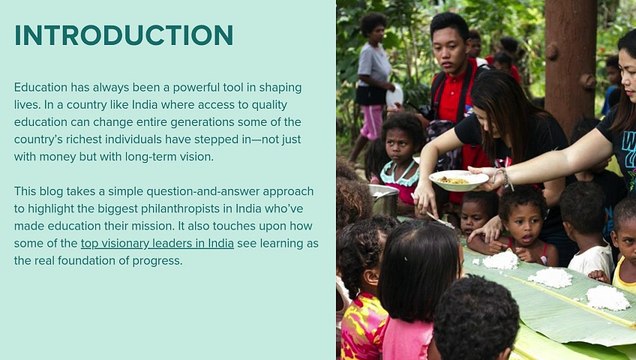 INTRODUCTION

Education has always been a powerful tool in shaping lives. In a country like India where access to quality education can change entire generations some of the country's richest individuals have stepped in—not just with money but with long-term vision.

This blog takes a simple question-and-answer approach to highlight the biggest philanthropists in India who've made education their mission. It also touches upon how some of the top visionary leaders in India see learning as the real foundation of progress.